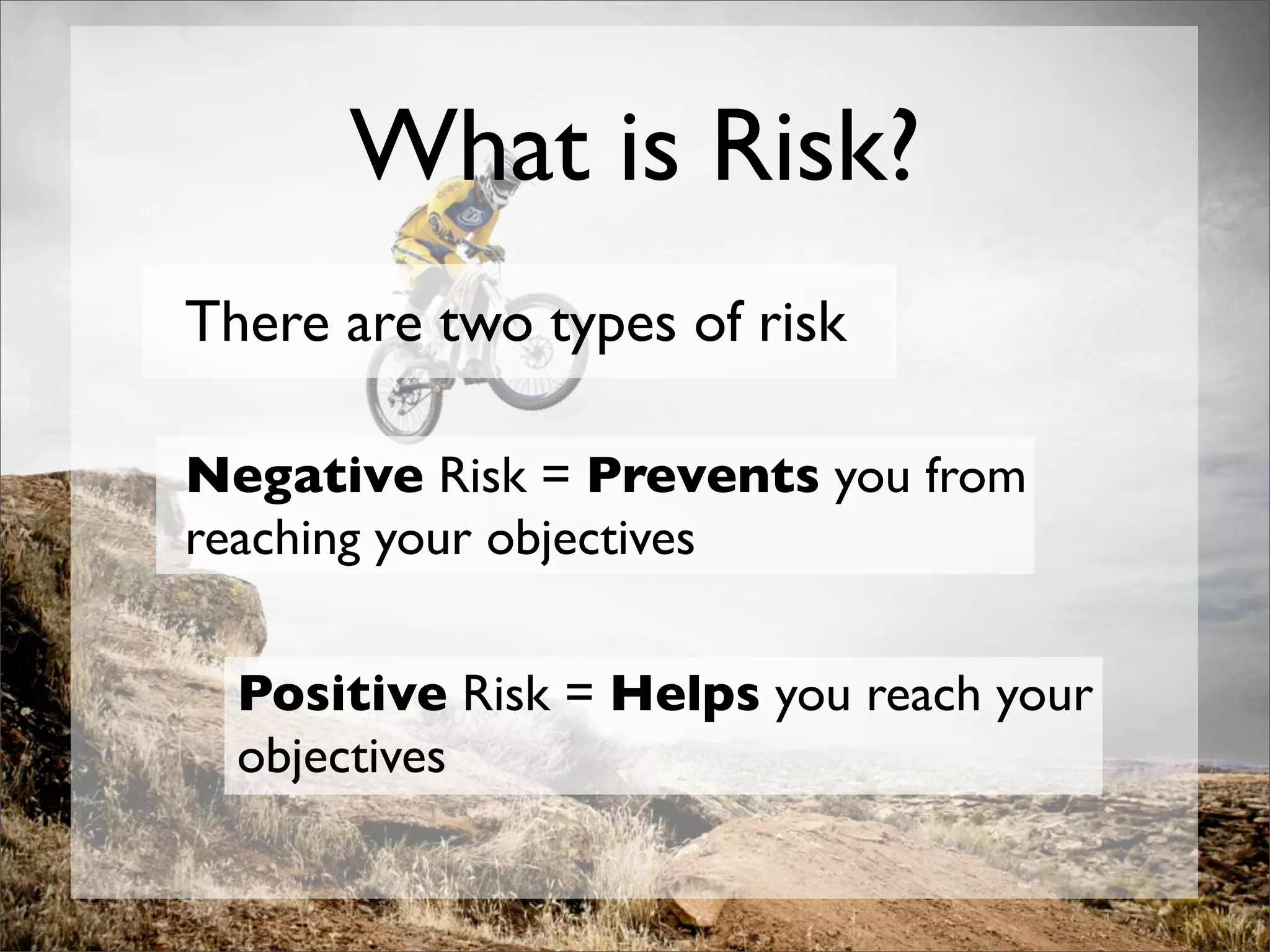 What is Risk?

There are two types of risk

Negative Risk = Prevents you from reaching your objectives

Positive Risk = Helps you reach your objectives